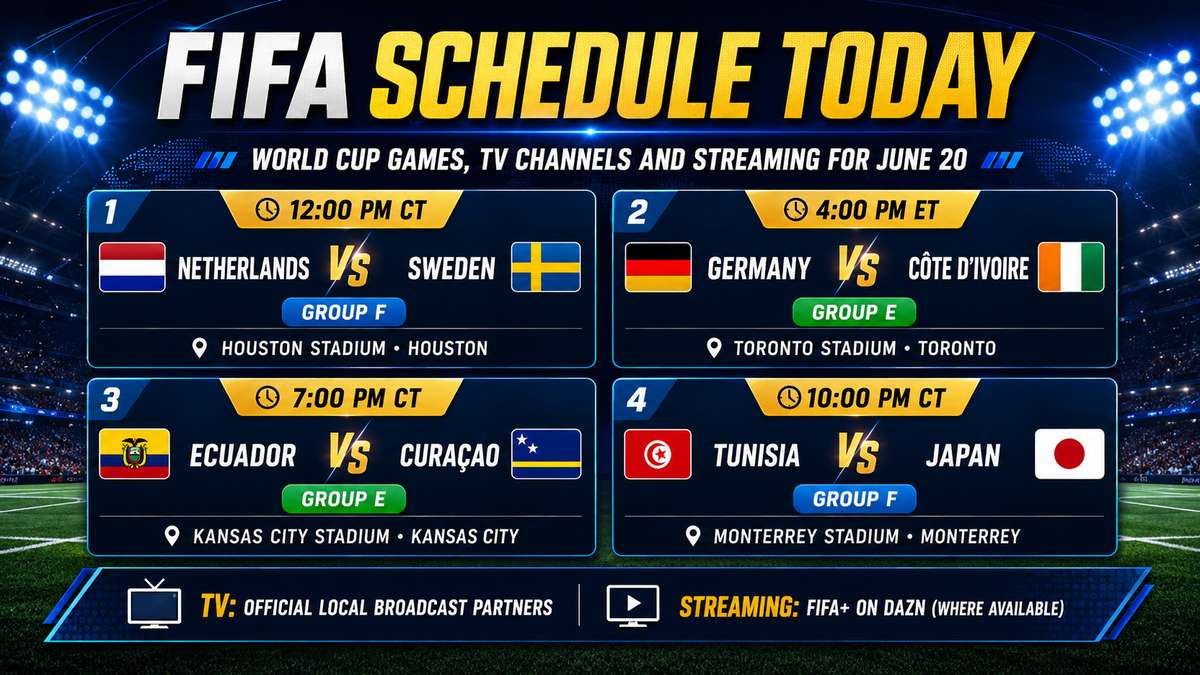 FIFA SCHEDULE TODAY

WORLD CUP GAMES, TV CHANNELS AND STREAMING FOR JUNE 20

1
12:00 PM CT
NETHERLANDS VS SWEDEN
GROUP F
HOUSTON STADIUM • HOUSTON

2
4:00 PM ET
GERMANY VS CÔTE D'IVOIRE
GROUP E
TORONTO STADIUM • TORONTO

3
7:00 PM CT
ECUADOR VS CURAÇAO
GROUP E
KANSAS CITY STADIUM • KANSAS CITY

4
10:00 PM CT
TUNISIA VS JAPAN
GROUP F
MONTERREY STADIUM • MONTERREY

TV: OFFICIAL LOCAL BROADCAST PARTNERS

STREAMING: FIFA+ ON DAZN (WHERE AVAILABLE)